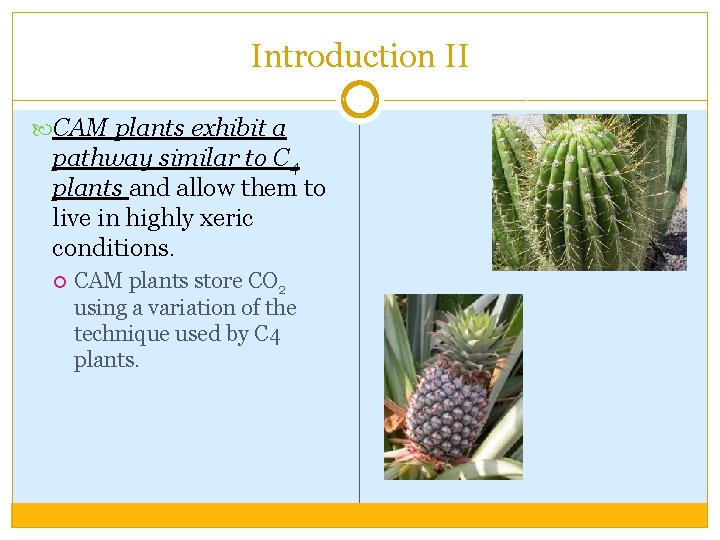 Introduction II

CAM plants exhibit a pathway similar to $C_4$ plants and allow them to live in highly xeric conditions.

CAM plants store $CO_2$ using a variation of the technique used by C4 plants.